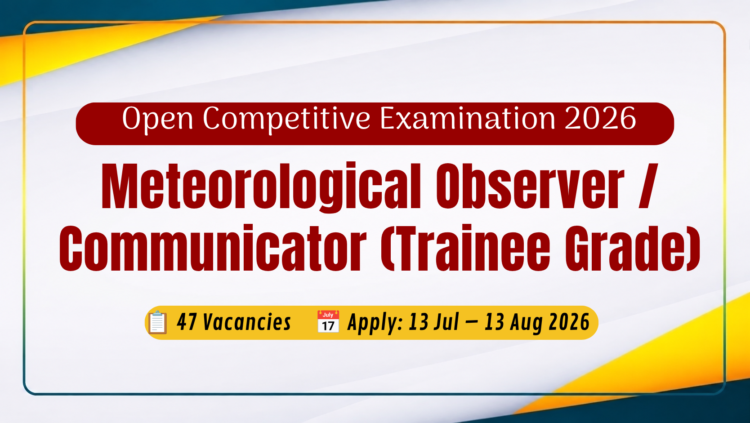 Open Competitive Examination 2026

Meteorological Observer / Communicator (Trainee Grade)

47 Vacancies July 17 Apply: 13 Jul – 13 Aug 2026